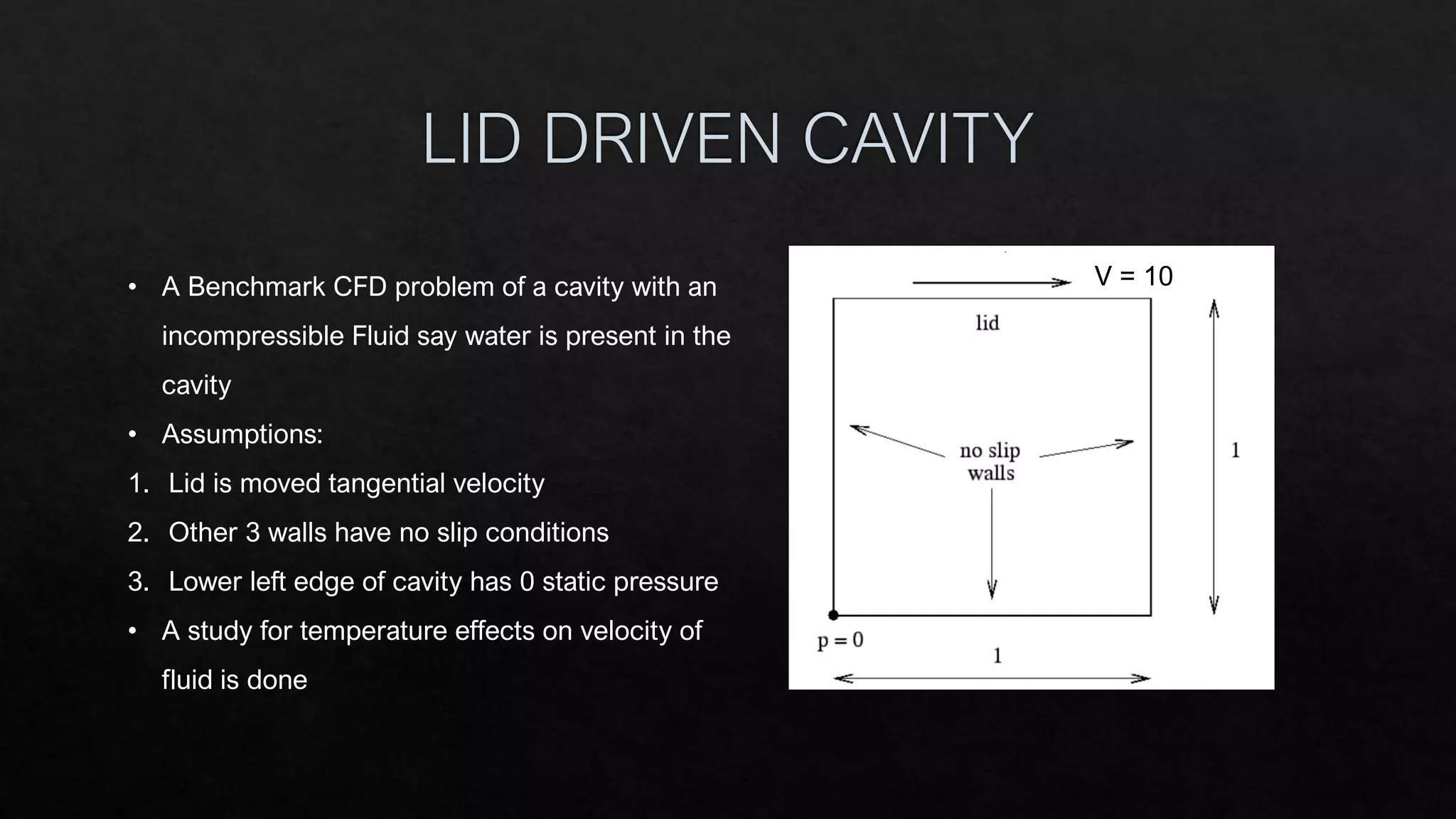 LID DRIVEN CAVITY

• A Benchmark CFD problem of a cavity with an incompressible Fluid say water is present in the cavity

• Assumptions:

1. Lid is moved tangential velocity

2. Other 3 walls have no slip conditions

3. Lower left edge of cavity has 0 static pressure

• A study for temperature effects on velocity of fluid is done

V = 10

lid

no slip walls

1

p = 0

1